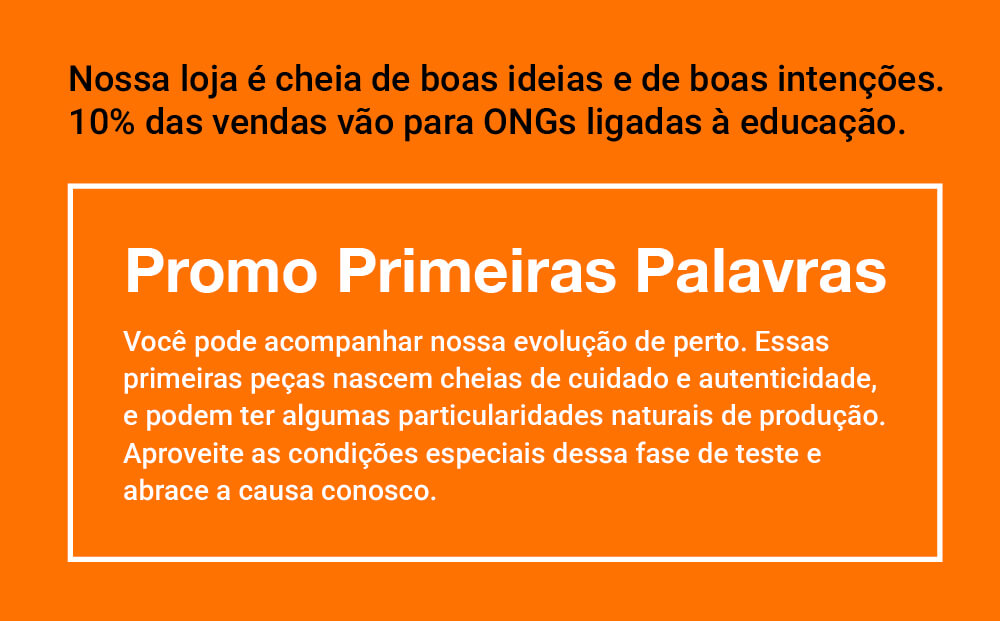 Nossa loja é cheia de boas ideias e de boas intenções.
10% das vendas vão para ONGs ligadas à educação.

Promo Primeiras Palavras

Você pode acompanhar nossa evolução de perto. Essas primeiras peças nascem cheias de cuidado e autenticidade, e podem ter algumas particularidades naturais de produção. Aproveite as condições especiais dessa fase de teste e abrace a causa conosco.